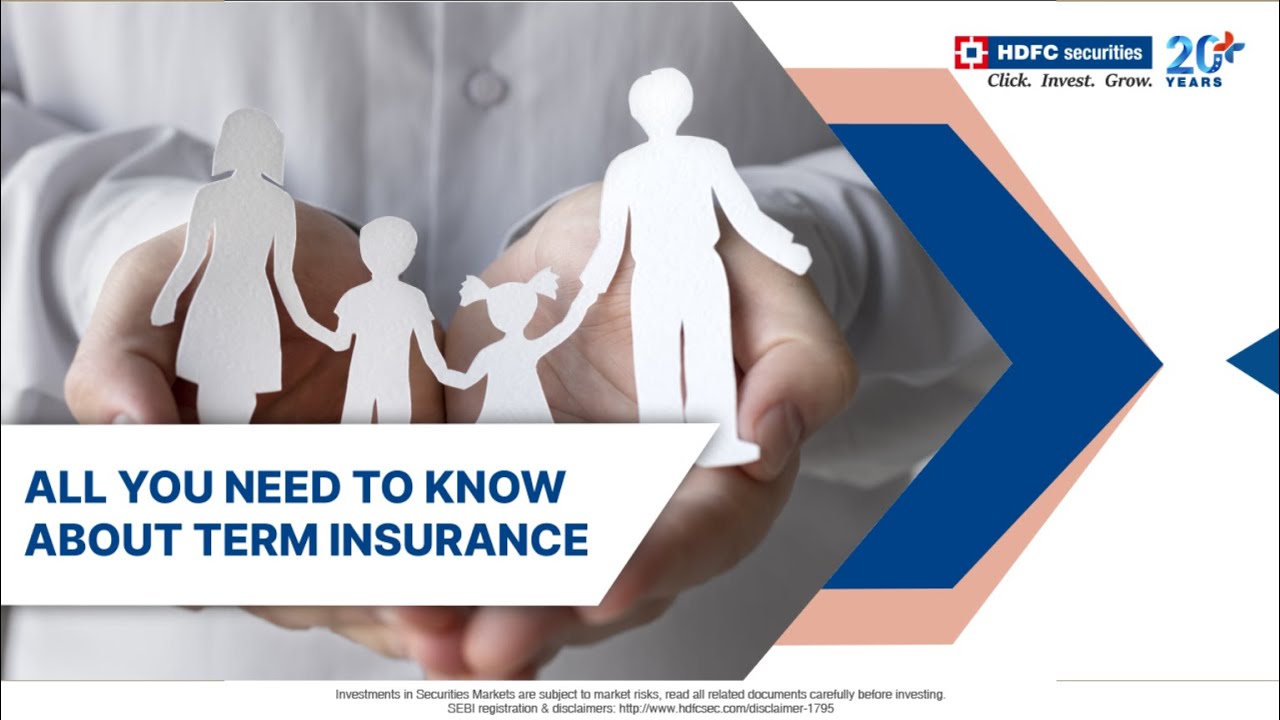 HDFC securities
Click. Invest. Grow.
20+ YEARS

ALL YOU NEED TO KNOW ABOUT TERM INSURANCE

Investments in Securities Markets are subject to market risks, read all related documents carefully before investing.
SEBI registration & disclaimers: http://www.hdfcsec.com/disclaimer-1795